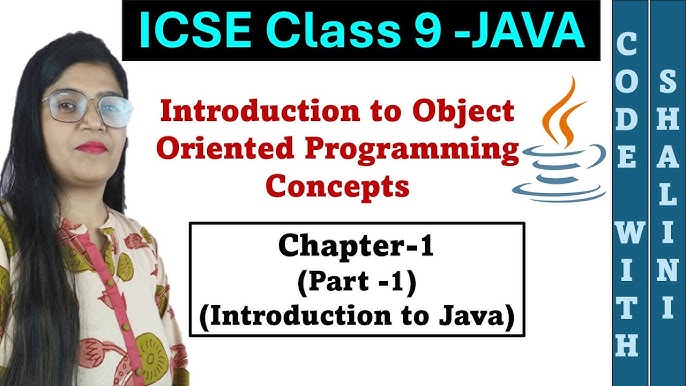 ICSE Class 9 -JAVA

Introduction to Object Oriented Programming Concepts

Chapter-1
(Part -1)
(Introduction to Java)

CODE WITH

SHALINI